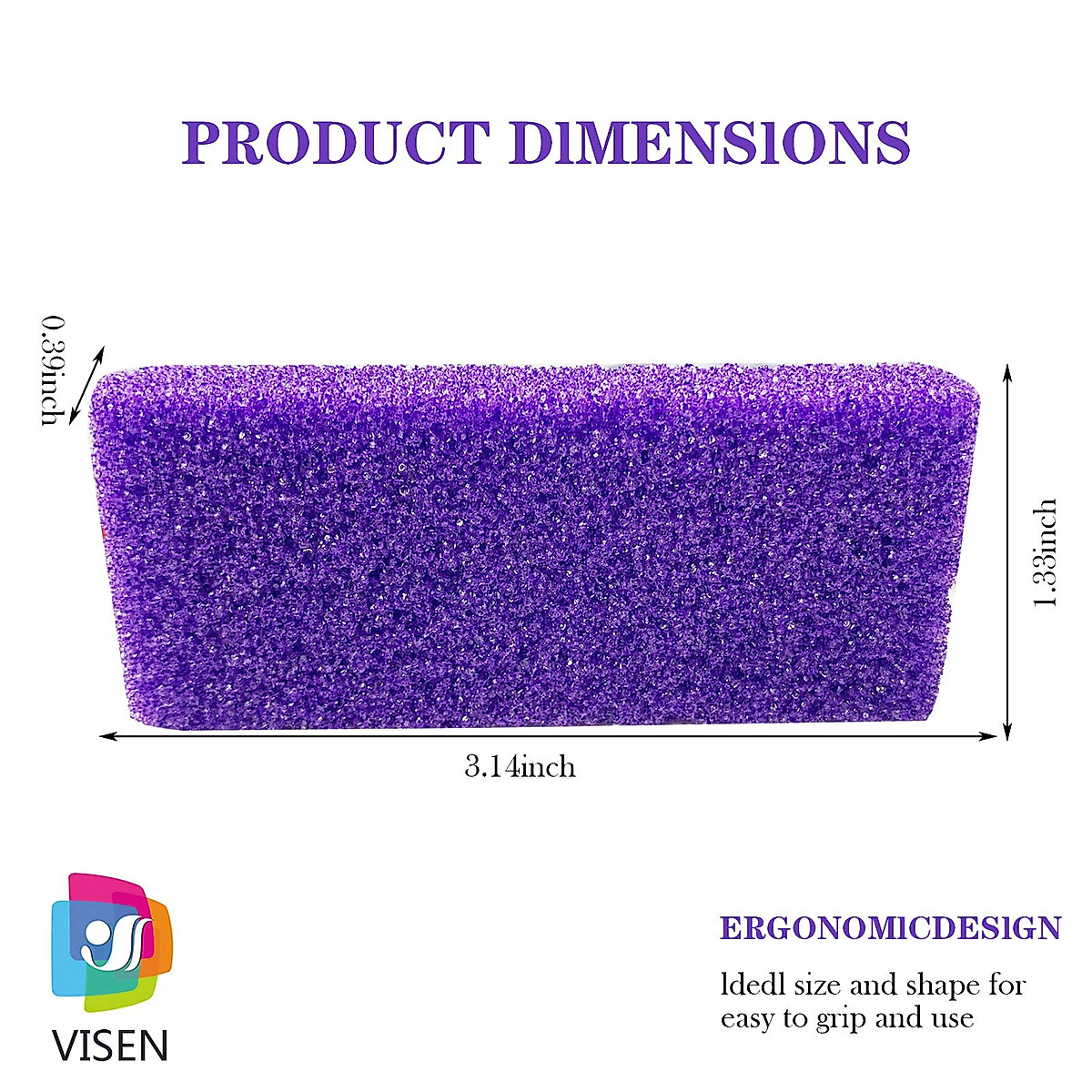 PRODUCT DIMENSIONS

0.39inch

1.33inch

3.14inch

VISEN

ERGONOMICDESIGN

ldedl size and shape for easy to grip and use